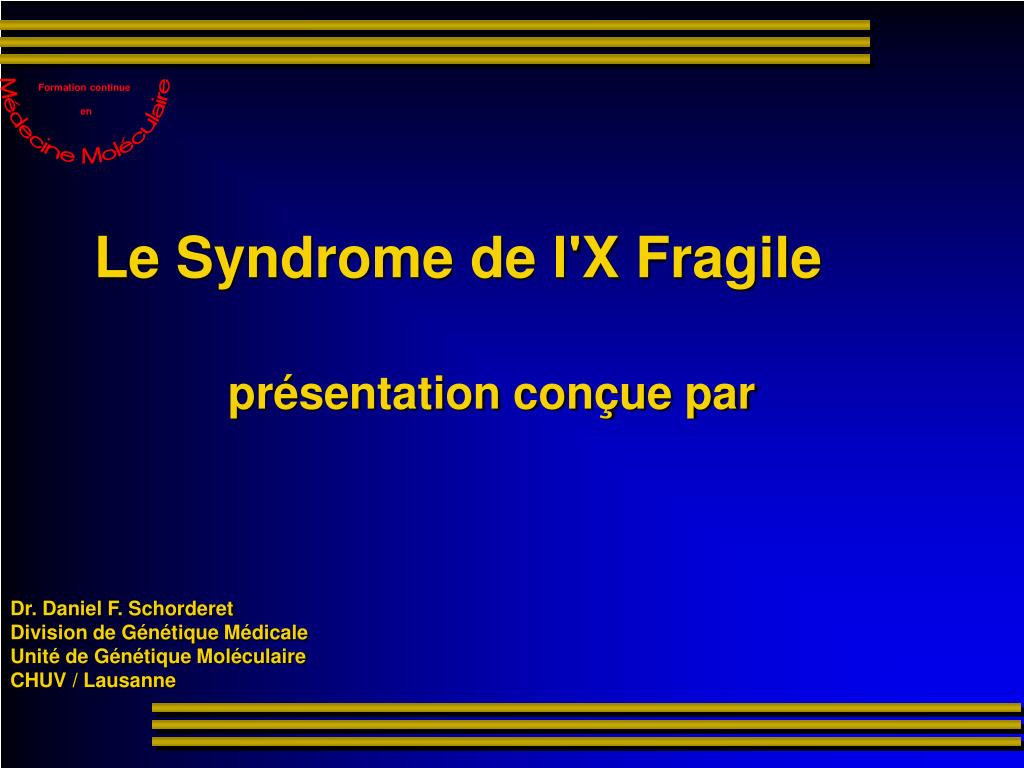 Formation continue
en
Médecine Moléculaire

Le Syndrome de l'X Fragile

présentation conçue par

Dr. Daniel F. Schorderet
Division de Génétique Médicale
Unité de Génétique Moléculaire
CHUV / Lausanne